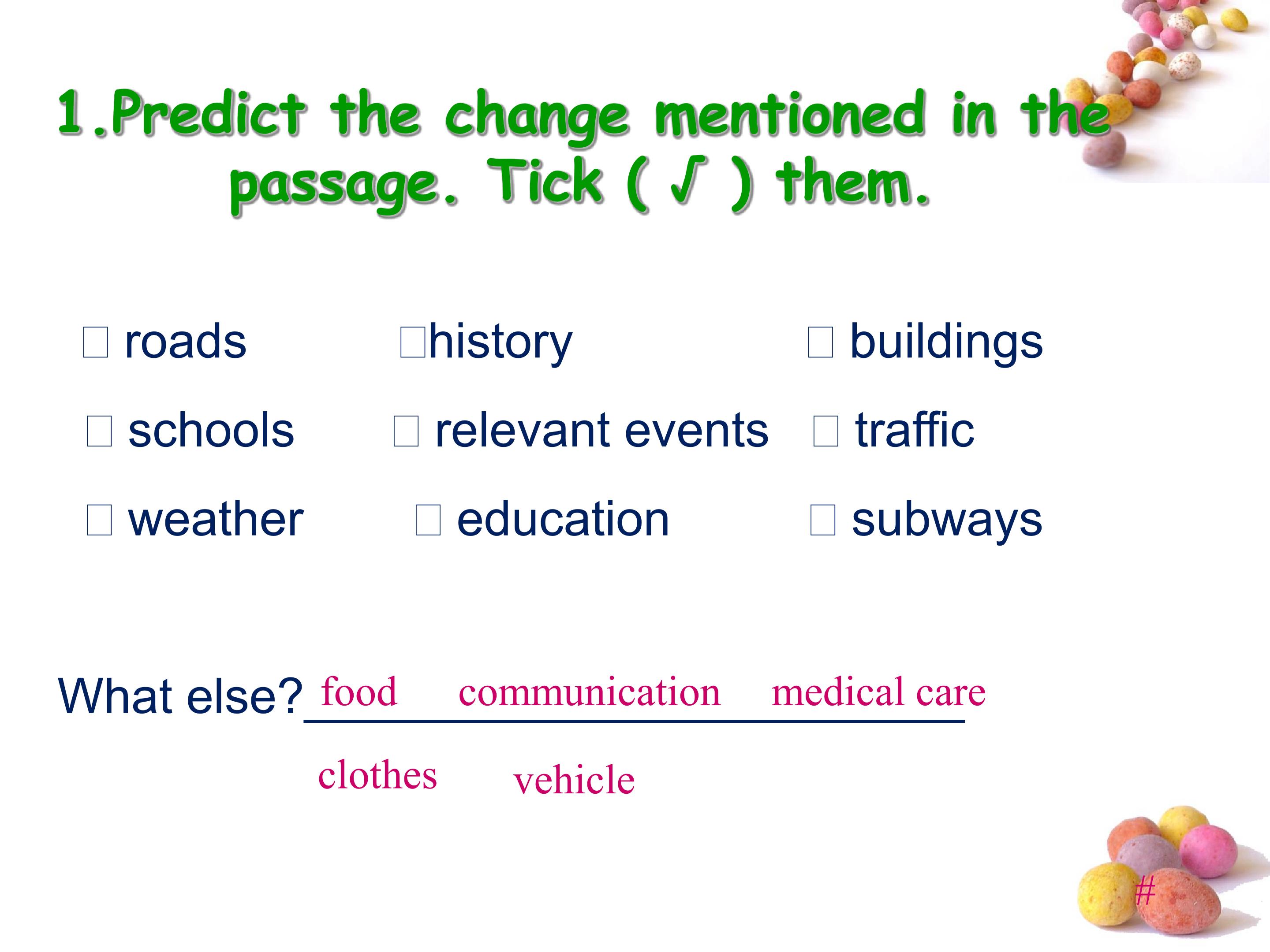 1.Predict the change mentioned in the passage. Tick ( √ ) them.

☐ roads ☐history ☐ buildings

☐ schools ☐ relevant events ☐ traffic

☐ weather ☐ education ☐ subways

What else? food communication medical care

clothes vehicle

#